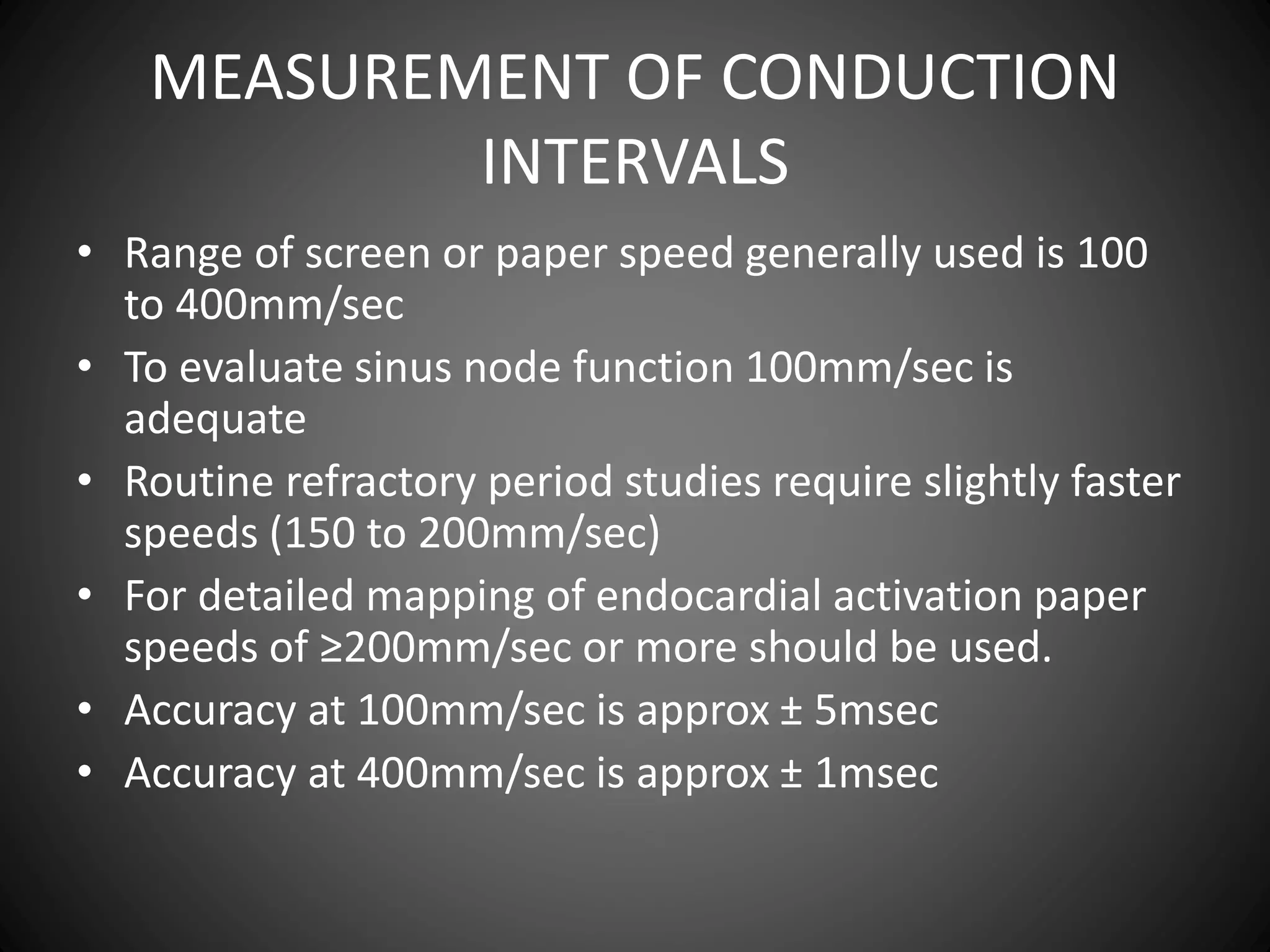 MEASUREMENT OF CONDUCTION INTERVALS

• Range of screen or paper speed generally used is 100 to 400mm/sec
• To evaluate sinus node function 100mm/sec is adequate
• Routine refractory period studies require slightly faster speeds (150 to 200mm/sec)
• For detailed mapping of endocardial activation paper speeds of ≥200mm/sec or more should be used.
• Accuracy at 100mm/sec is approx ± 5msec
• Accuracy at 400mm/sec is approx ± 1msec